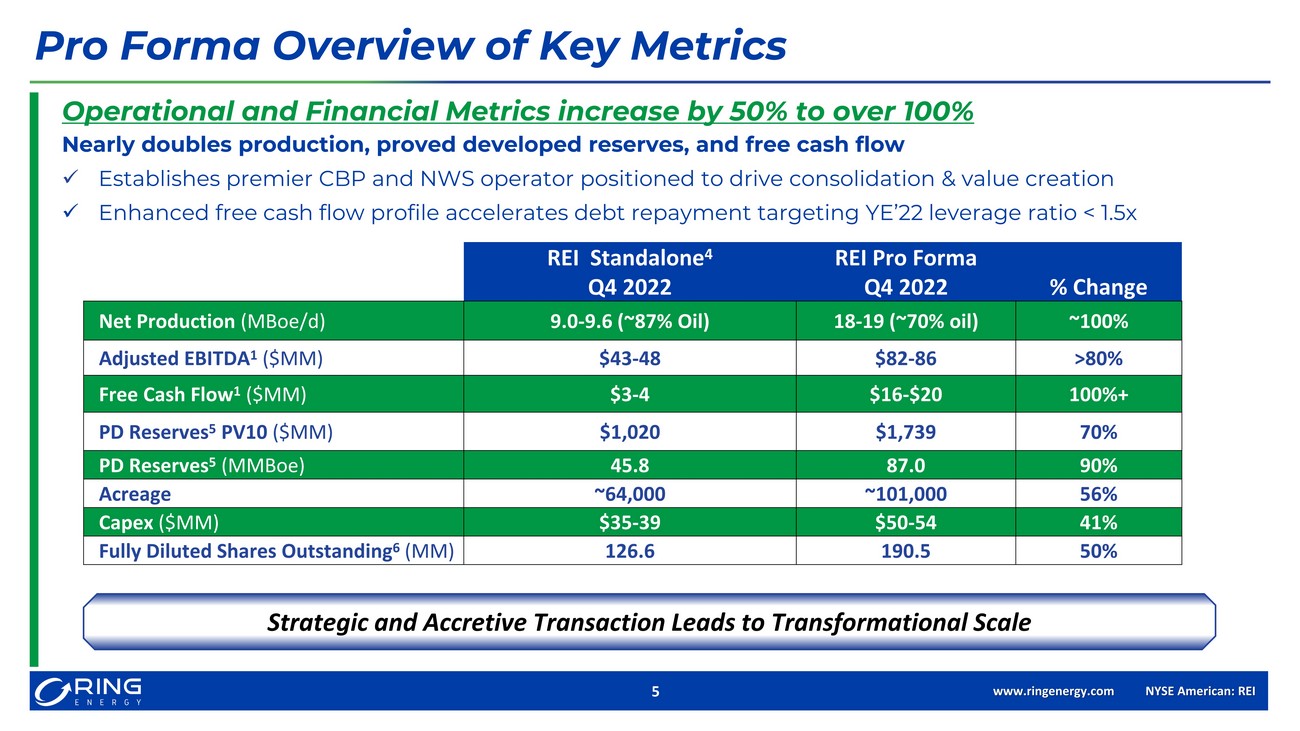 Pro Forma Overview of Key Metrics

Operational and Financial Metrics increase by 50% to over 100%

Nearly doubles production, proved developed reserves, and free cash flow

✓ Establishes premier CBP and NWS operator positioned to drive consolidation & value creation

✓ Enhanced free cash flow profile accelerates debt repayment targeting YE'22 leverage ratio < 1.5x

| | REI Standalone$^4$ Q4 2022 | REI Pro Forma Q4 2022 | % Change |
|---|---|---|---|
| Net Production (MBoe/d) | 9.0-9.6 (~87% Oil) | 18-19 (~70% oil) | ~100% |
| Adjusted EBITDA$^1$ ($MM) | $43-48 | $82-86 | >80% |
| Free Cash Flow$^1$ ($MM) | $3-4 | $16-$20 | 100%+ |
| PD Reserves$^5$ PV10 ($MM) | $1,020 | $1,739 | 70% |
| PD Reserves$^5$ (MMBoe) | 45.8 | 87.0 | 90% |
| Acreage | ~64,000 | ~101,000 | 56% |
| Capex ($MM) | $35-39 | $50-54 | 41% |
| Fully Diluted Shares Outstanding$^6$ (MM) | 126.6 | 190.5 | 50% |

Strategic and Accretive Transaction Leads to Transformational Scale

RING ENERGY

5

www.ringenergy.com NYSE American: REI